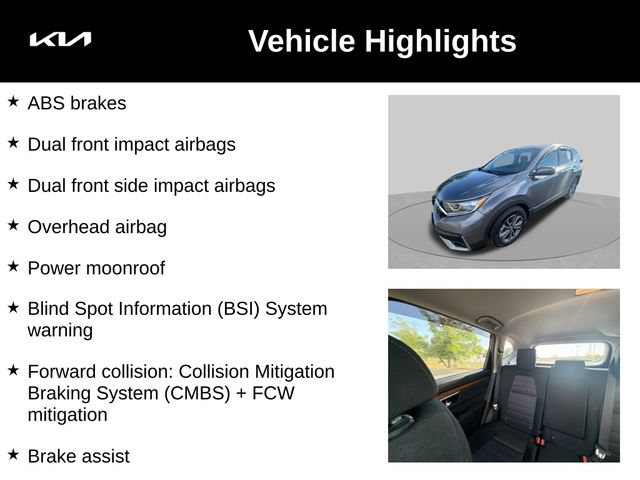 KIA

Vehicle Highlights

★ ABS brakes

★ Dual front impact airbags

★ Dual front side impact airbags

★ Overhead airbag

★ Power moonroof

★ Blind Spot Information (BSI) System warning

★ Forward collision: Collision Mitigation Braking System (CMBS) + FCW mitigation

★ Brake assist